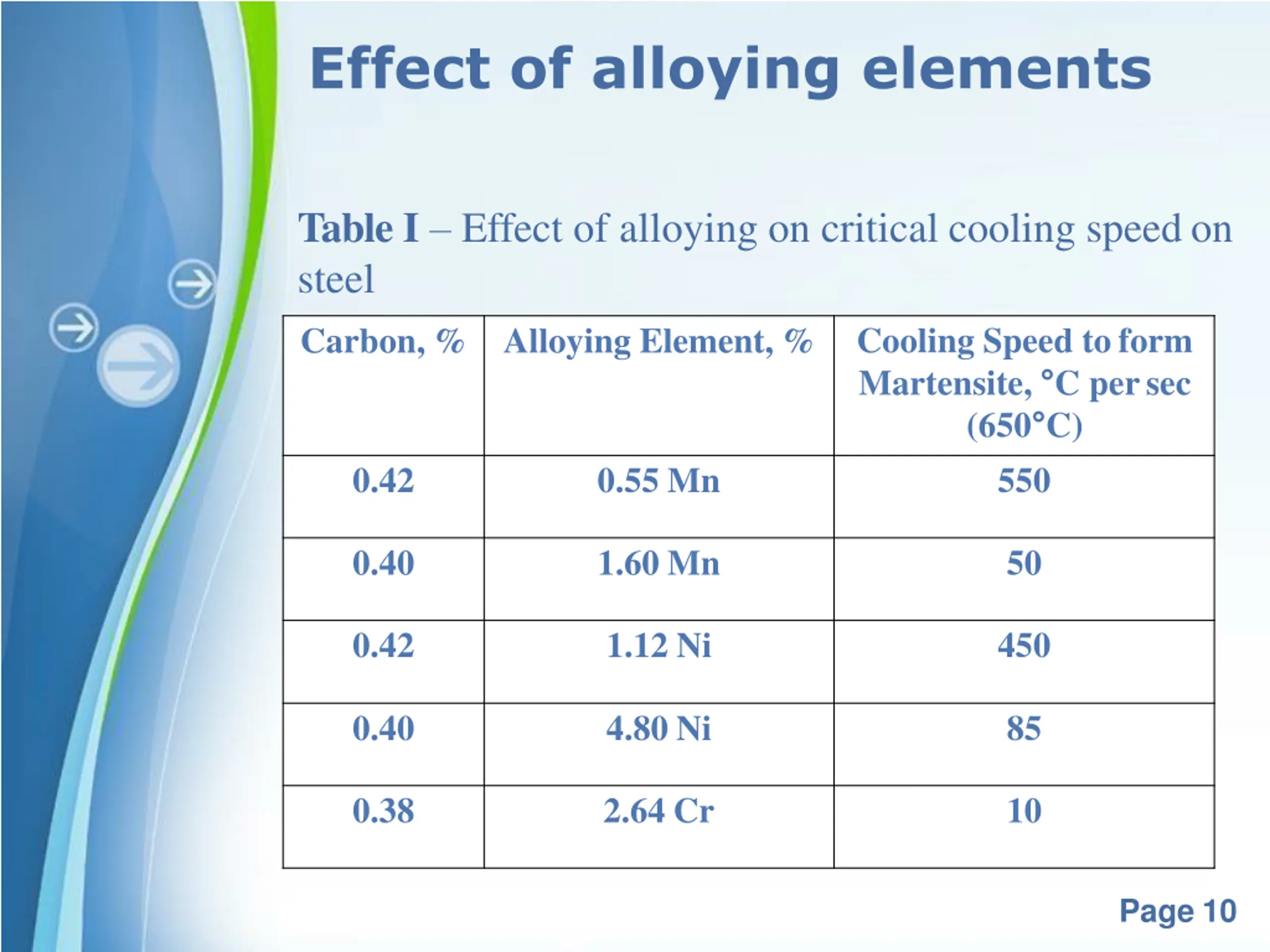 Effect of alloying elements

Table I – Effect of alloying on critical cooling speed on steel

| Carbon, % | Alloying Element, % | Cooling Speed to form Martensite, °C per sec (650°C) |
|---|---|---|
| 0.42 | 0.55 Mn | 550 |
| 0.40 | 1.60 Mn | 50 |
| 0.42 | 1.12 Ni | 450 |
| 0.40 | 4.80 Ni | 85 |
| 0.38 | 2.64 Cr | 10 |

Page 10